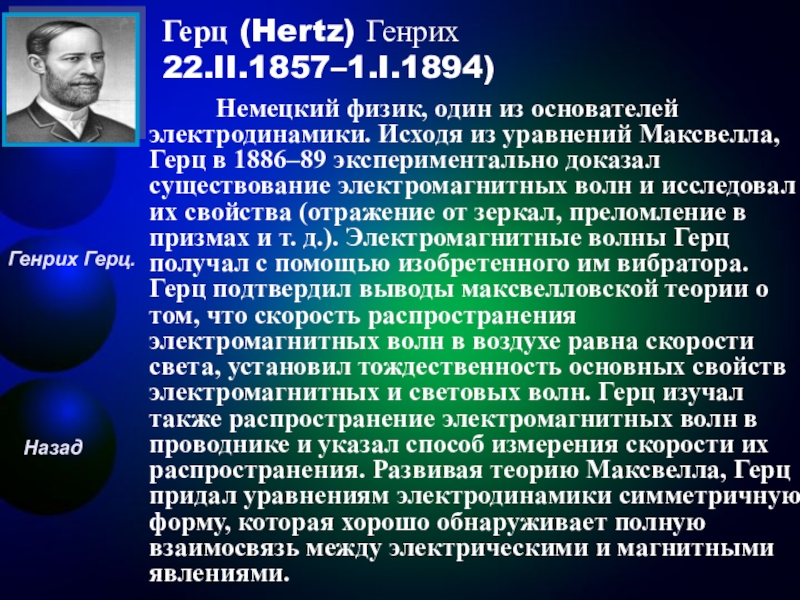 Герц (Hertz) Генрих 22.II.1857–1.I.1894)

Немецкий физик, один из основателей электродинамики. Исходя из уравнений Максвелла, Герц в 1886–89 экспериментально доказал существование электромагнитных волн и исследовал их свойства (отражение от зеркал, преломление в призмах и т. д.). Электромагнитные волны Герц получал с помощью изобретенного им вибратора. Герц подтвердил выводы максвелловской теории о том, что скорость распространения электромагнитных волн в воздухе равна скорости света, установил тождественность основных свойств электромагнитных и световых волн. Герц изучал также распространение электромагнитных волн в проводнике и указал способ измерения скорости их распространения. Развивая теорию Максвелла, Герц придал уравнениям электродинамики симметричную форму, которая хорошо обнаруживает полную взаимосвязь между электрическими и магнитными явлениями.

Генрих Герц.

Назад